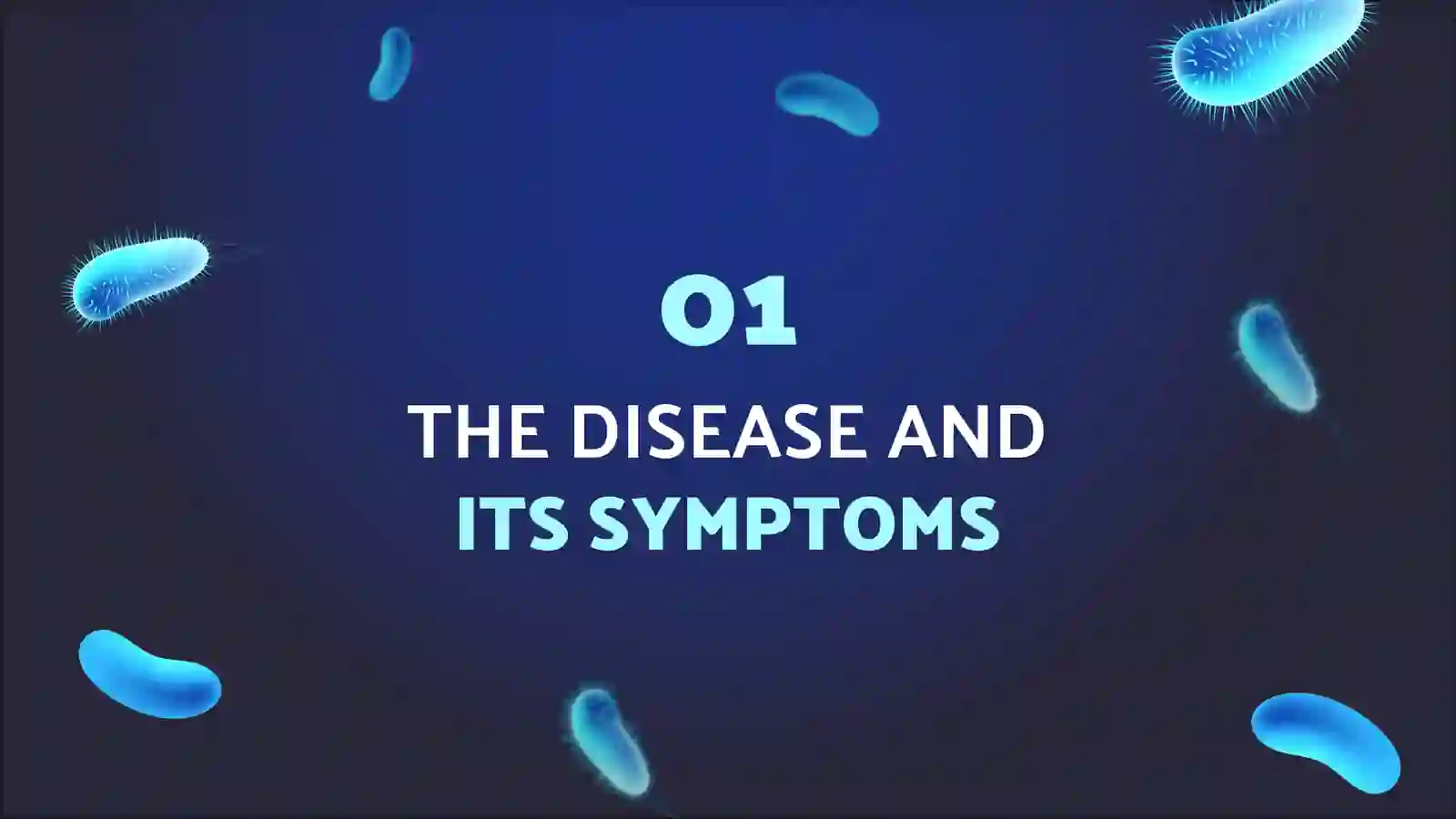 01

THE DISEASE AND ITS SYMPTOMS